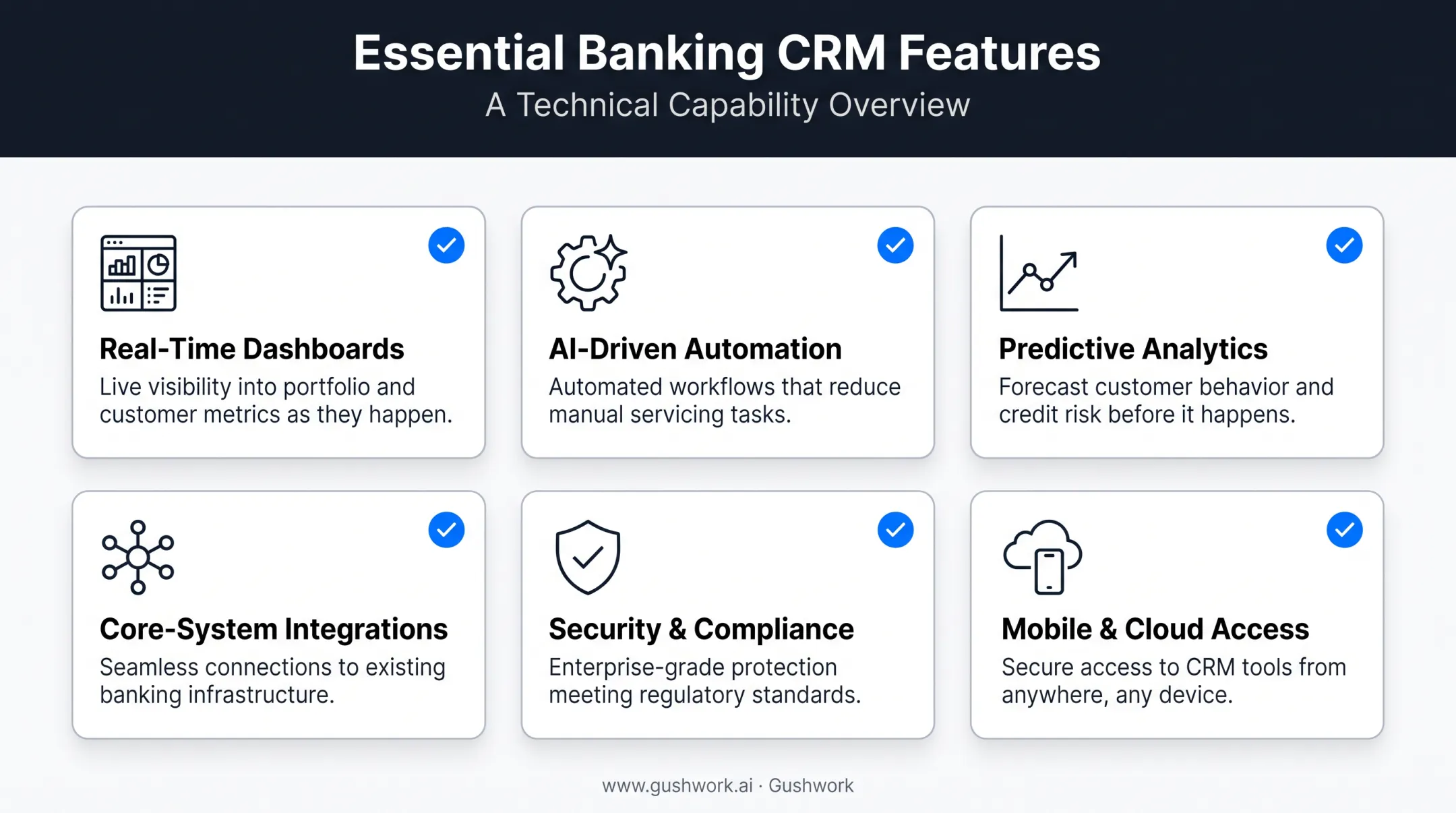 Essential Banking CRM Features
A Technical Capability Overview

Real-Time Dashboards
Live visibility into portfolio and customer metrics as they happen.

AI-Driven Automation
Automated workflows that reduce manual servicing tasks.

Predictive Analytics
Forecast customer behavior and credit risk before it happens.

Core-System Integrations
Seamless connections to existing banking infrastructure.

Security & Compliance
Enterprise-grade protection meeting regulatory standards.

Mobile & Cloud Access
Secure access to CRM tools from anywhere, any device.

www.gushwork.ai · Gushwork